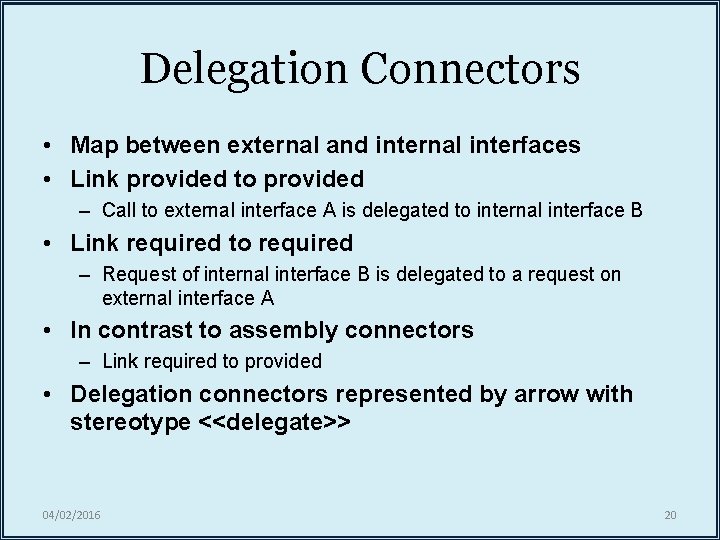 Delegation Connectors

• Map between external and internal interfaces
• Link provided to provided
– Call to external interface A is delegated to internal interface B
• Link required to required
– Request of internal interface B is delegated to a request on external interface A
• In contrast to assembly connectors
– Link required to provided
• Delegation connectors represented by arrow with stereotype <<delegate>>

04/02/2016

20